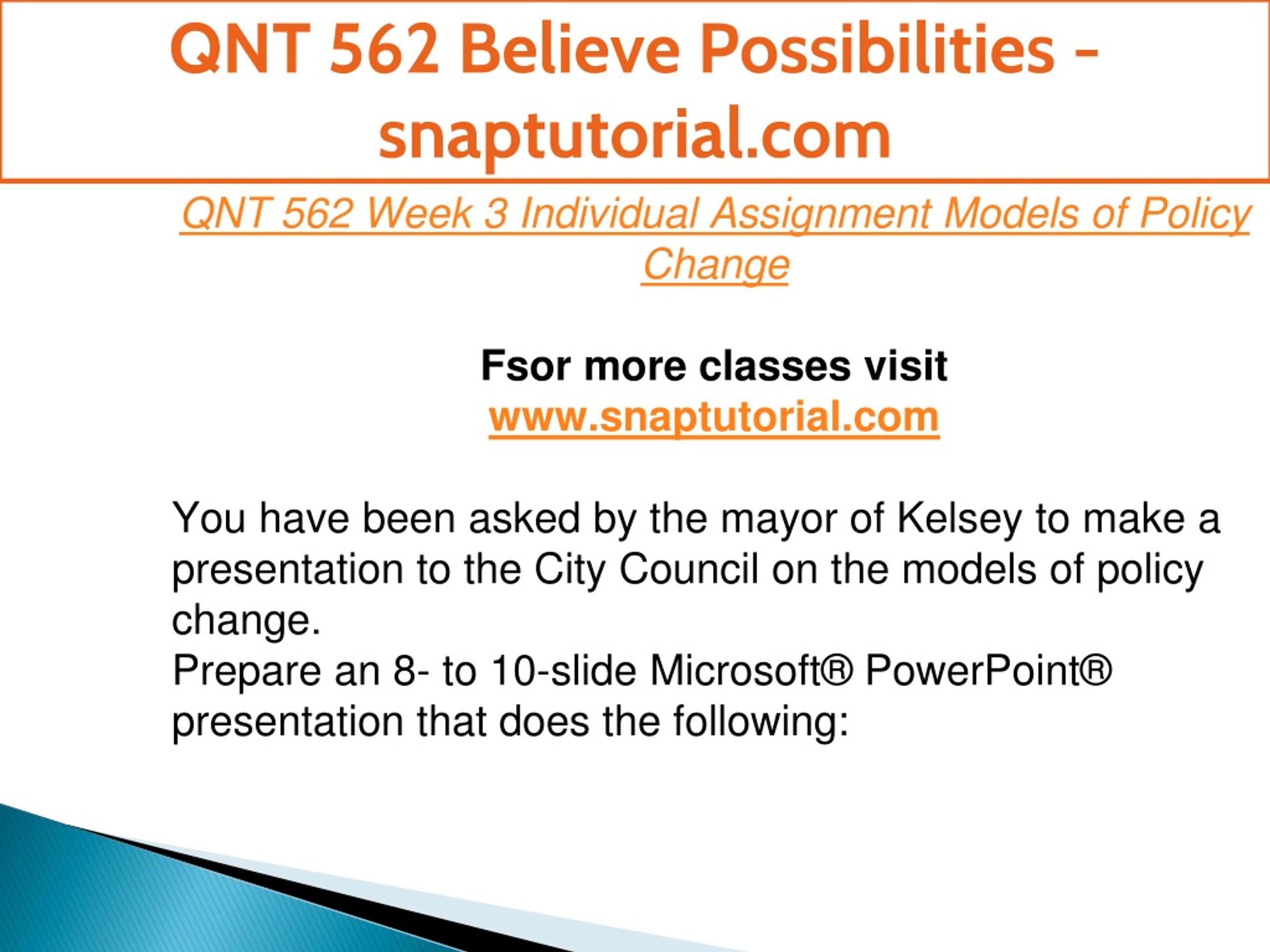 QNT 562 Believe Possibilities - snaptutorial.com

QNT 562 Week 3 Individual Assignment Models of Policy Change

Fsor more classes visit
www.snaptutorial.com

You have been asked by the mayor of Kelsey to make a presentation to the City Council on the models of policy change.
Prepare an 8- to 10-slide Microsoft® PowerPoint® presentation that does the following: